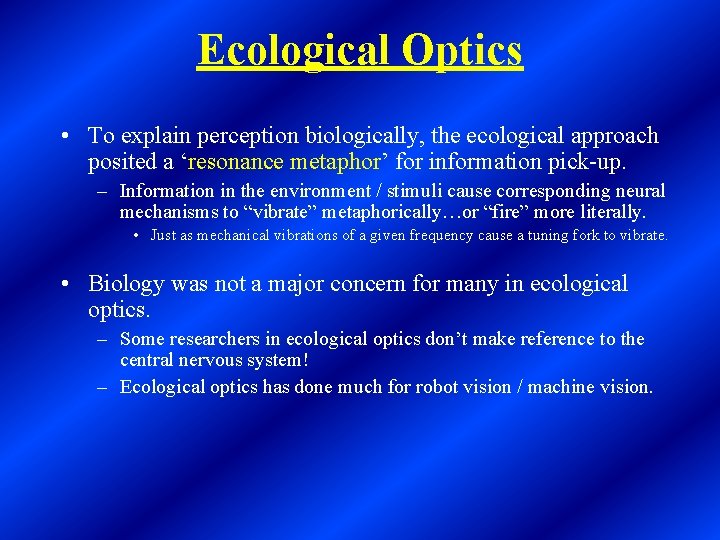 Ecological Optics

• To explain perception biologically, the ecological approach posited a ‘resonance metaphor’ for information pick-up.

– Information in the environment / stimuli cause corresponding neural mechanisms to “vibrate” metaphorically…or “fire” more literally.

• Just as mechanical vibrations of a given frequency cause a tuning fork to vibrate.

• Biology was not a major concern for many in ecological optics.

– Some researchers in ecological optics don’t make reference to the central nervous system!

– Ecological optics has done much for robot vision / machine vision.